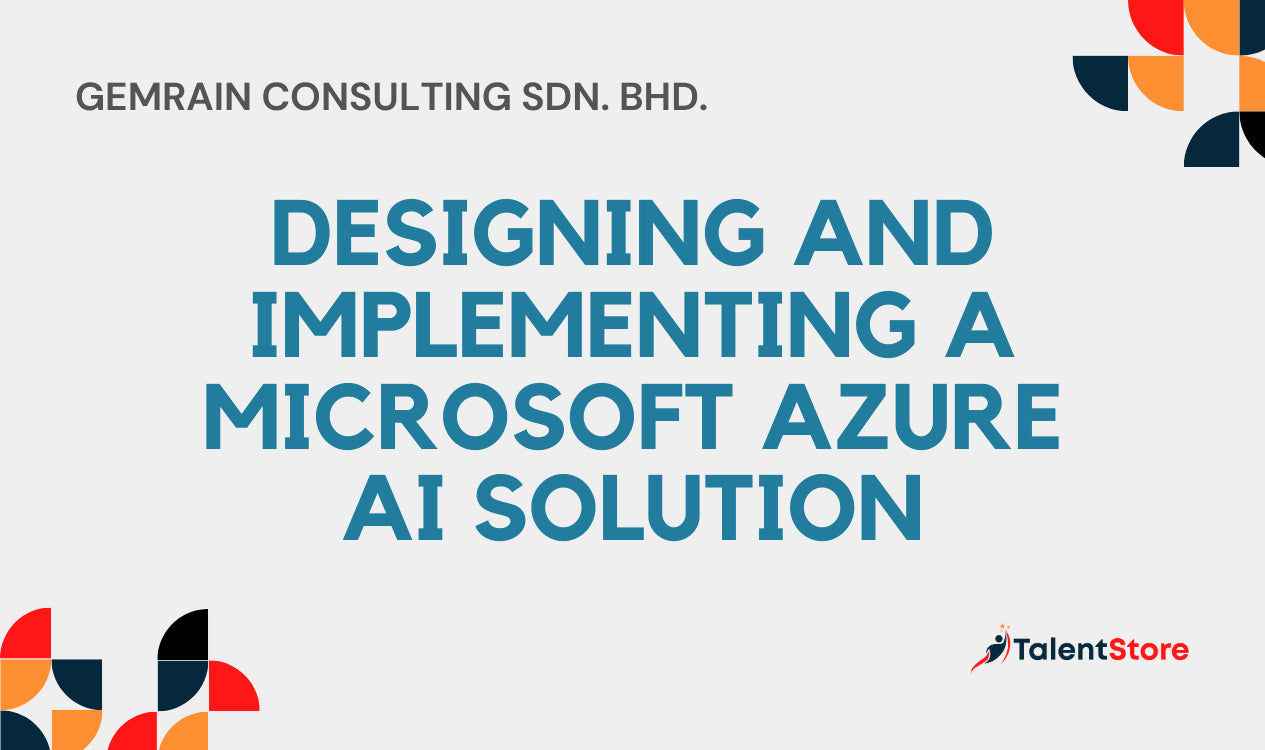 GEMRAIN CONSULTING SDN. BHD.

DESIGNING AND IMPLEMENTING A MICROSOFT AZURE AI SOLUTION

TalentStore